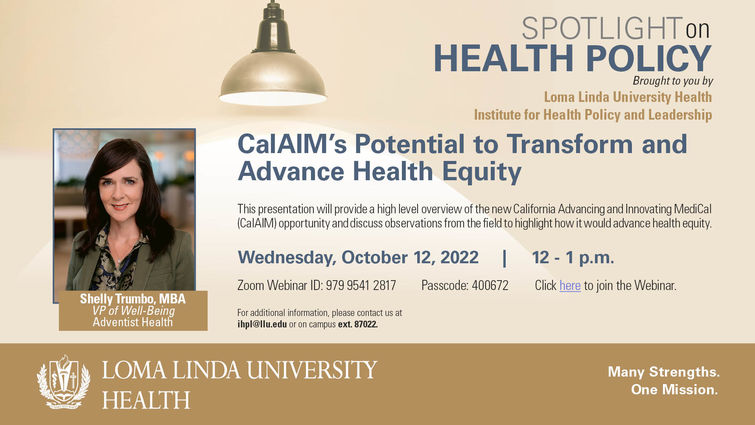 SPOTLIGHT on
HEALTH POLICY
Brought to you by
Loma Linda University Health
Institute for Health Policy and Leadership

CalAIM's Potential to Transform and Advance Health Equity

This presentation will provide a high level overview of the new California Advancing and Innovating MediCal (CalAIM) opportunity and discuss observations from the field to highlight how it would advance health equity.

Wednesday, October 12, 2022 | 12 - 1 p.m.

Zoom Webinar ID: 979 9541 2817 Passcode: 400672 Click here to join the Webinar.

For additional information, please contact us at ihpl@llu.edu or on campus ext. 87022.

Shelly Trumbo, MBA
VP of Well-Being
Adventist Health

LOMA LINDA UNIVERSITY HEALTH

Many Strengths.
One Mission.